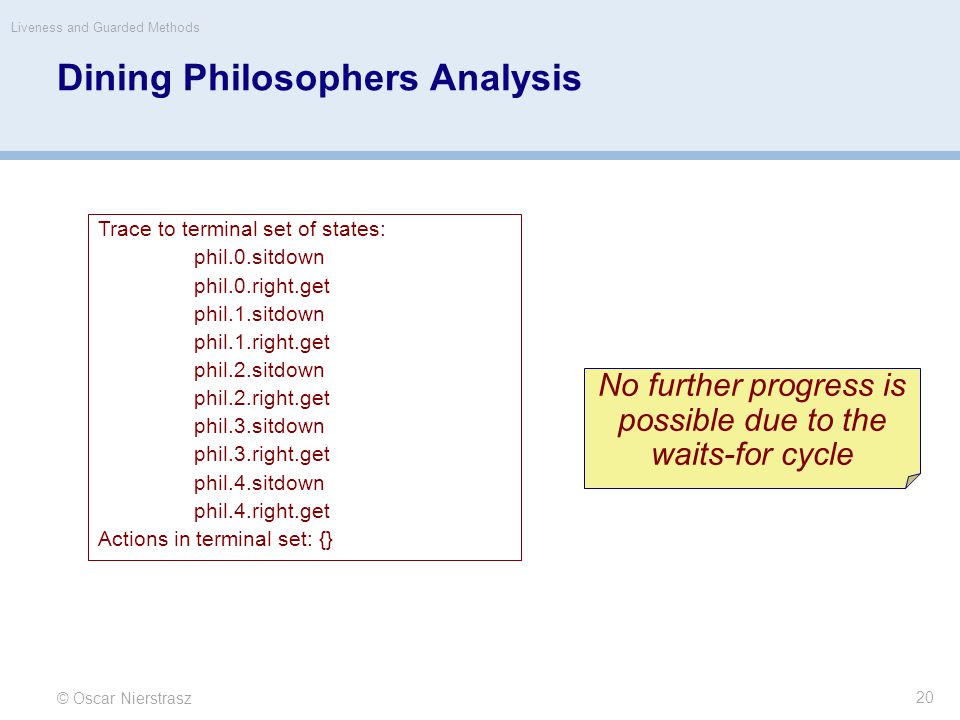 Liveness and Guarded Methods

Dining Philosophers Analysis

Trace to terminal set of states:
phil.0.sitdown
phil.0.right.get
phil.1.sitdown
phil.1.right.get
phil.2.sitdown
phil.2.right.get
phil.3.sitdown
phil.3.right.get
phil.4.sitdown
phil.4.right.get
Actions in terminal set: {}

No further progress is possible due to the waits-for cycle

© Oscar Nierstrasz

20